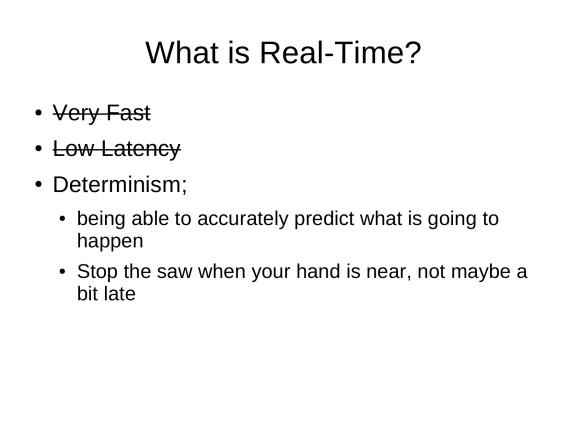 What is Real-Time?

- ~~Very Fast~~
- ~~Low Latency~~
- Determinism;
  - being able to accurately predict what is going to happen
  - Stop the saw when your hand is near, not maybe a bit late